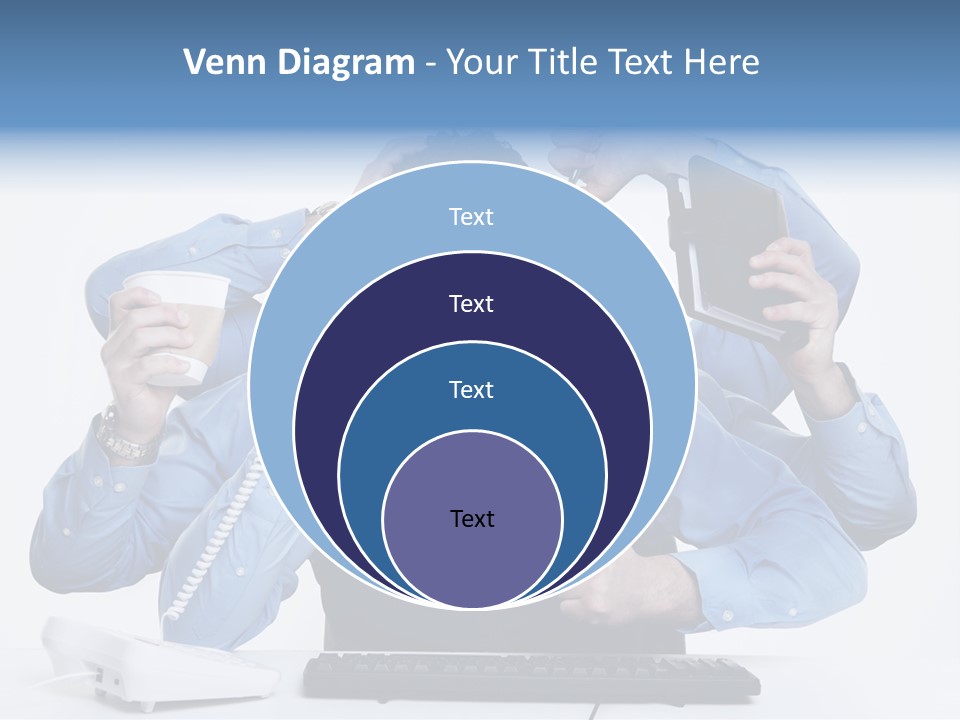 Venn Diagram - Your Title Text Here

Text

Text

Text

Text